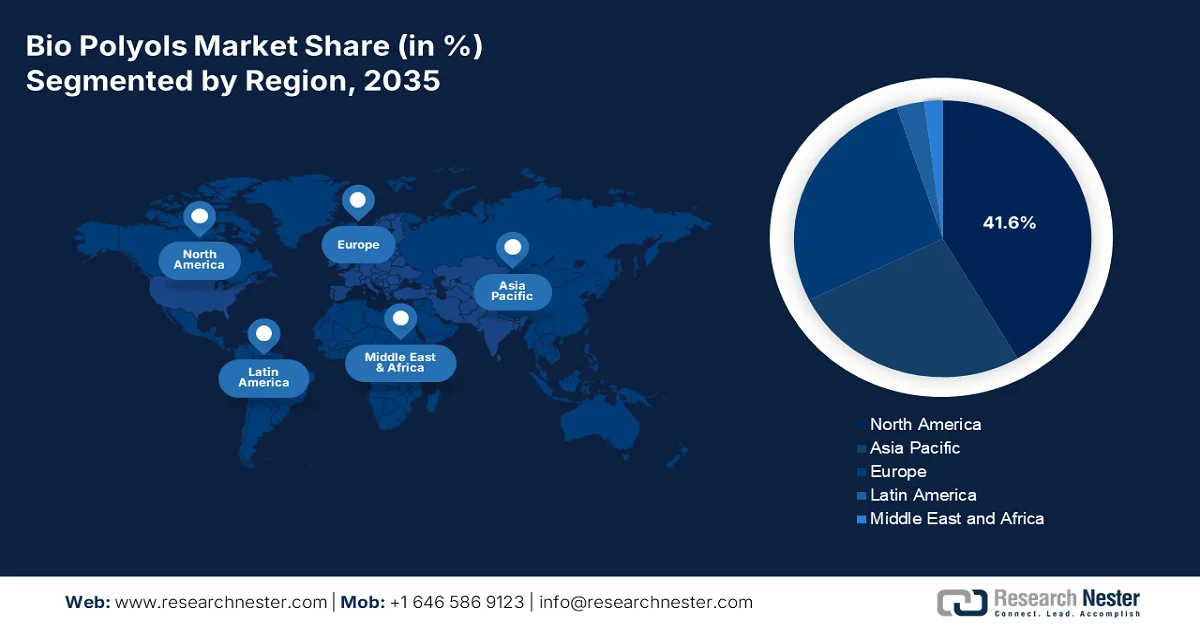 Bio Polyols Market Share (in %)
Segmented by Region, 2035

North America

Europe

Asia Pacific

Latin America

Middle East & Africa

41.6%

North America
Asia Pacific
Europe
Latin America
Middle East and Africa

Web: www.researchnester.com | Mob: +1 646 586 9123 | info@researchnester.com

Research Nester
Connect. Lead. Accomplish